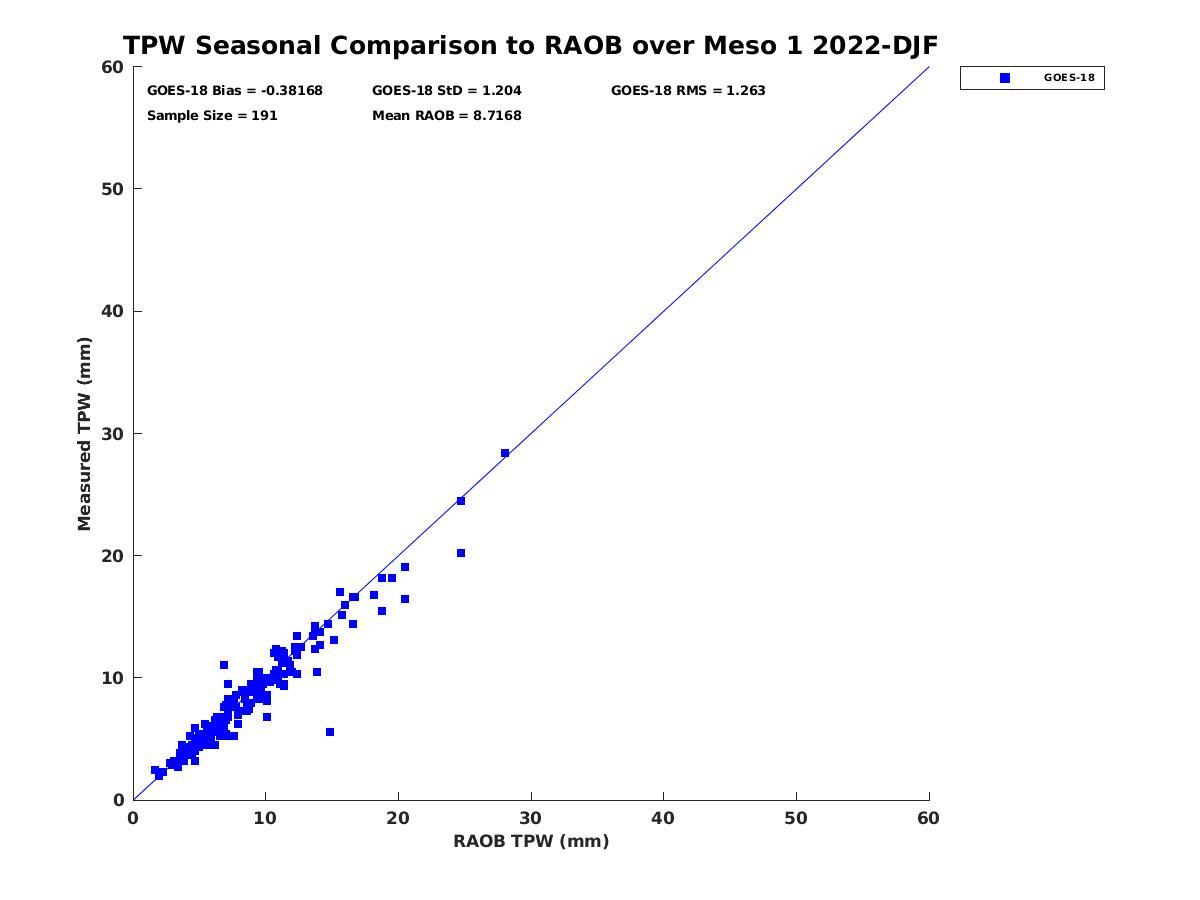 TPW Seasonal Comparison to RAOB over Meso 1 2022-DJF

GOES-18 Bias = -0.38168
GOES-18 StD = 1.204
GOES-18 RMS = 1.263
Sample Size = 191
Mean RAOB = 8.7168

GOES-18

Measured TPW (mm)

60
50
40
30
20
10
0

0
10
20
30
40
50
60

RAOB TPW (mm)